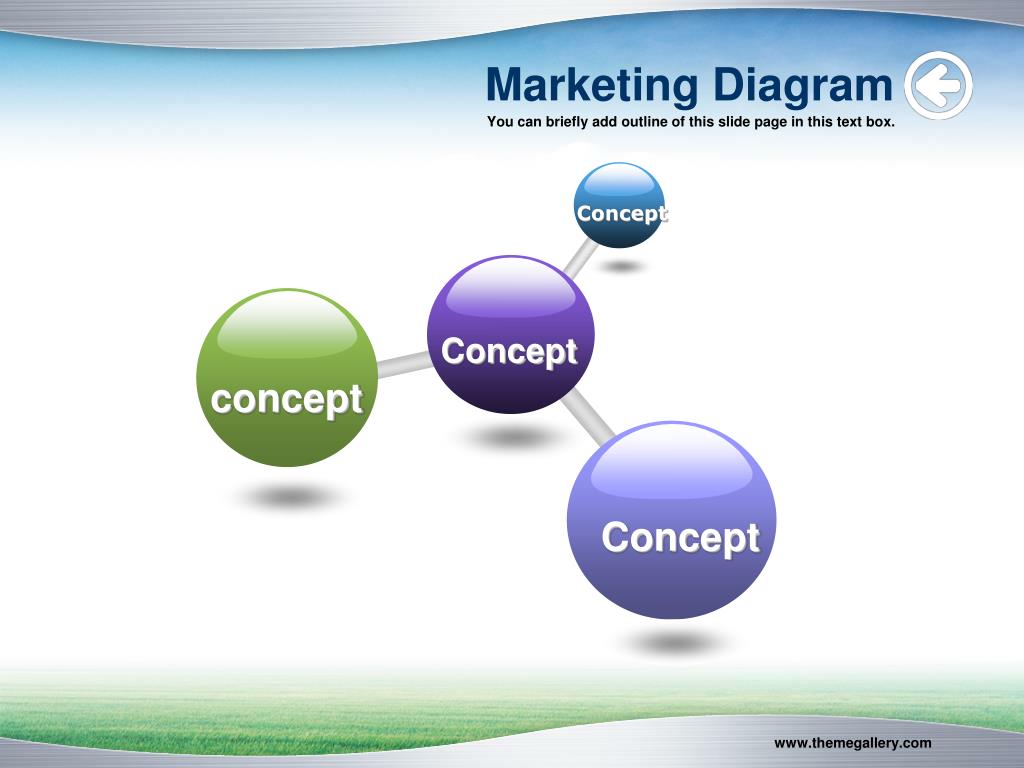 Marketing Diagram

You can briefly add outline of this slide page in this text box.

Concept

Concept

concept

Concept

www.themegallery.com